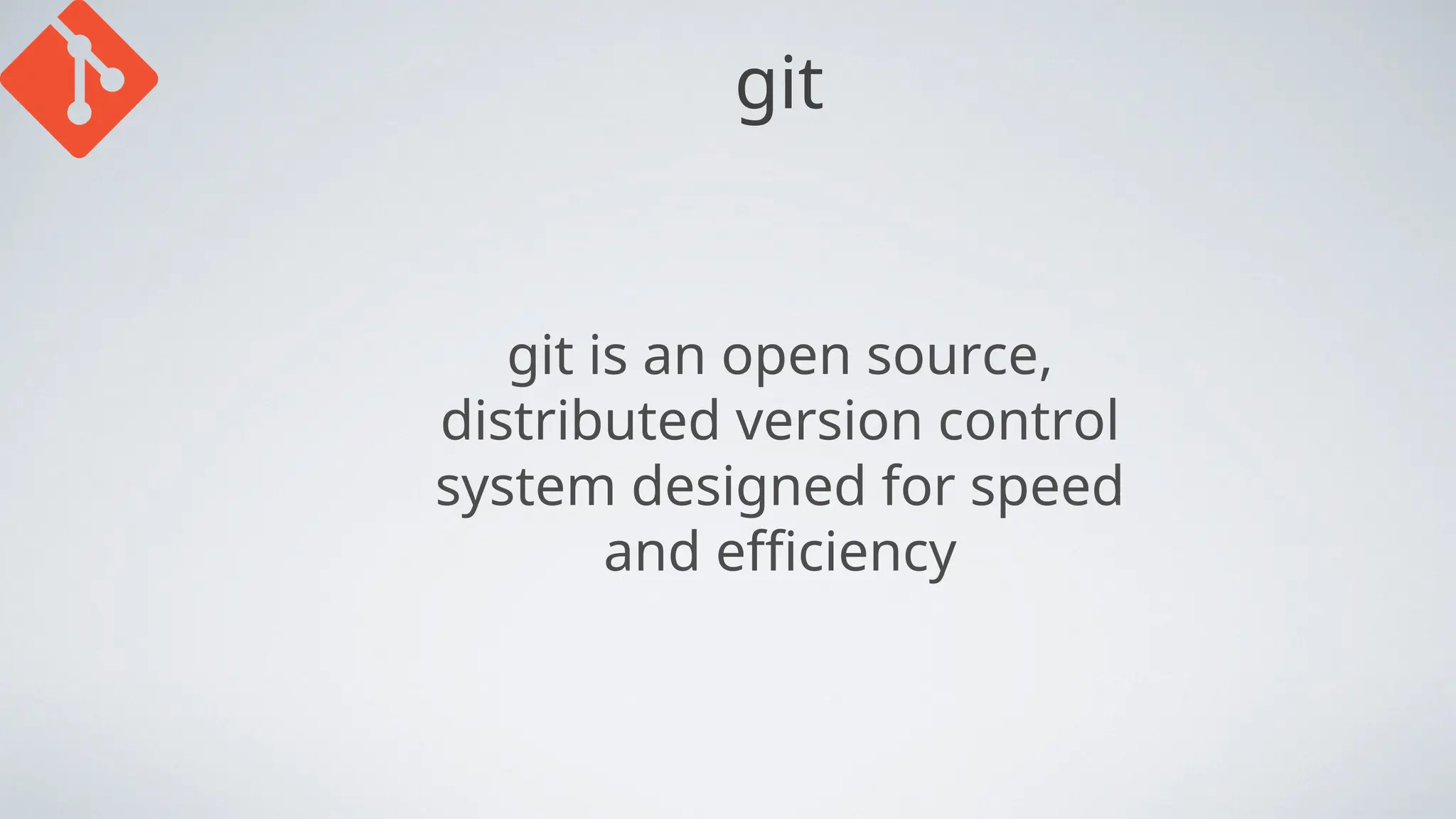 git

git is an open source, distributed version control system designed for speed and efficiency